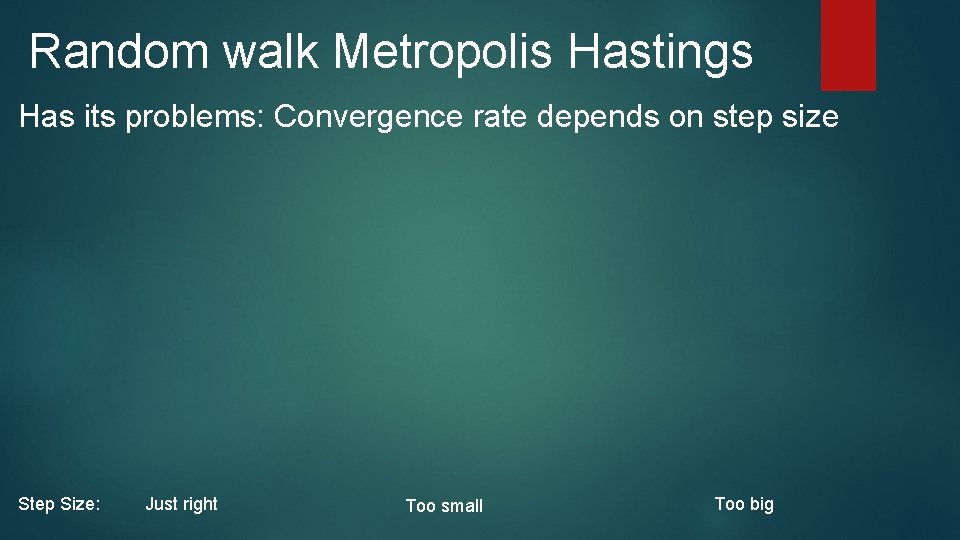 Random walk Metropolis Hastings

Has its problems: Convergence rate depends on step size

Step Size: Just right Too small Too big